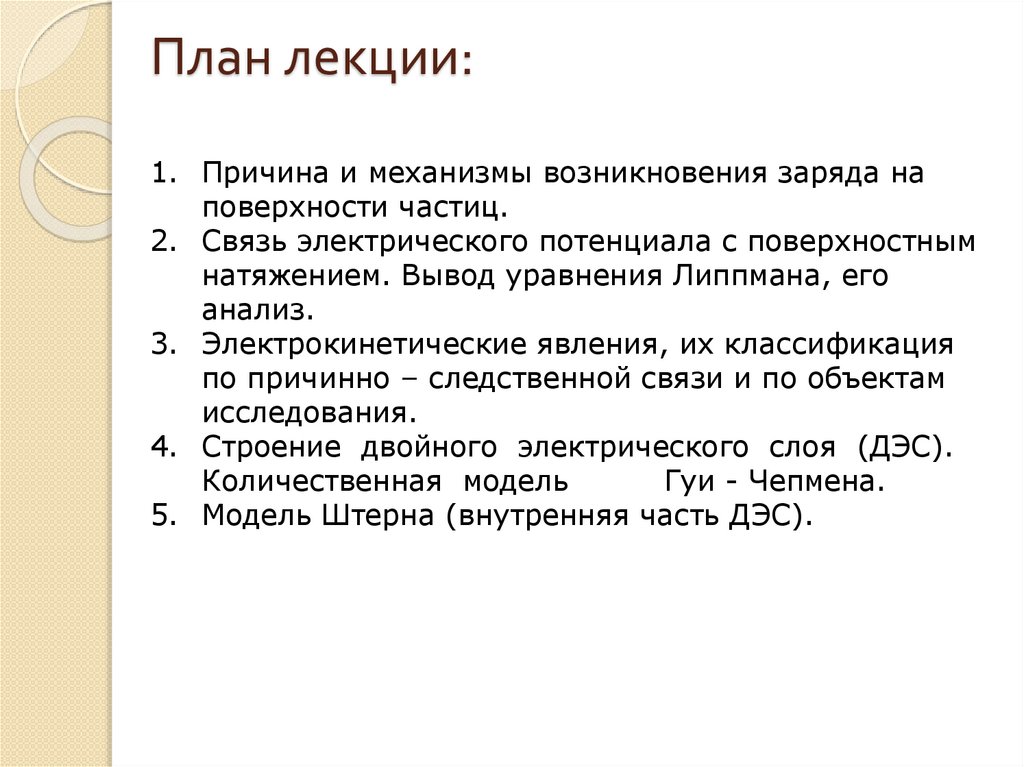 План лекции:

1. Причина и механизмы возникновения заряда на поверхности частиц.
2. Связь электрического потенциала с поверхностным натяжением. Вывод уравнения Липпмана, его анализ.
3. Электрокинетические явления, их классификация по причинно – следственной связи и по объектам исследования.
4. Строение двойного электрического слоя (ДЭС). Количественная модель Гуи - Чепмена.
5. Модель Штерна (внутренняя часть ДЭС).